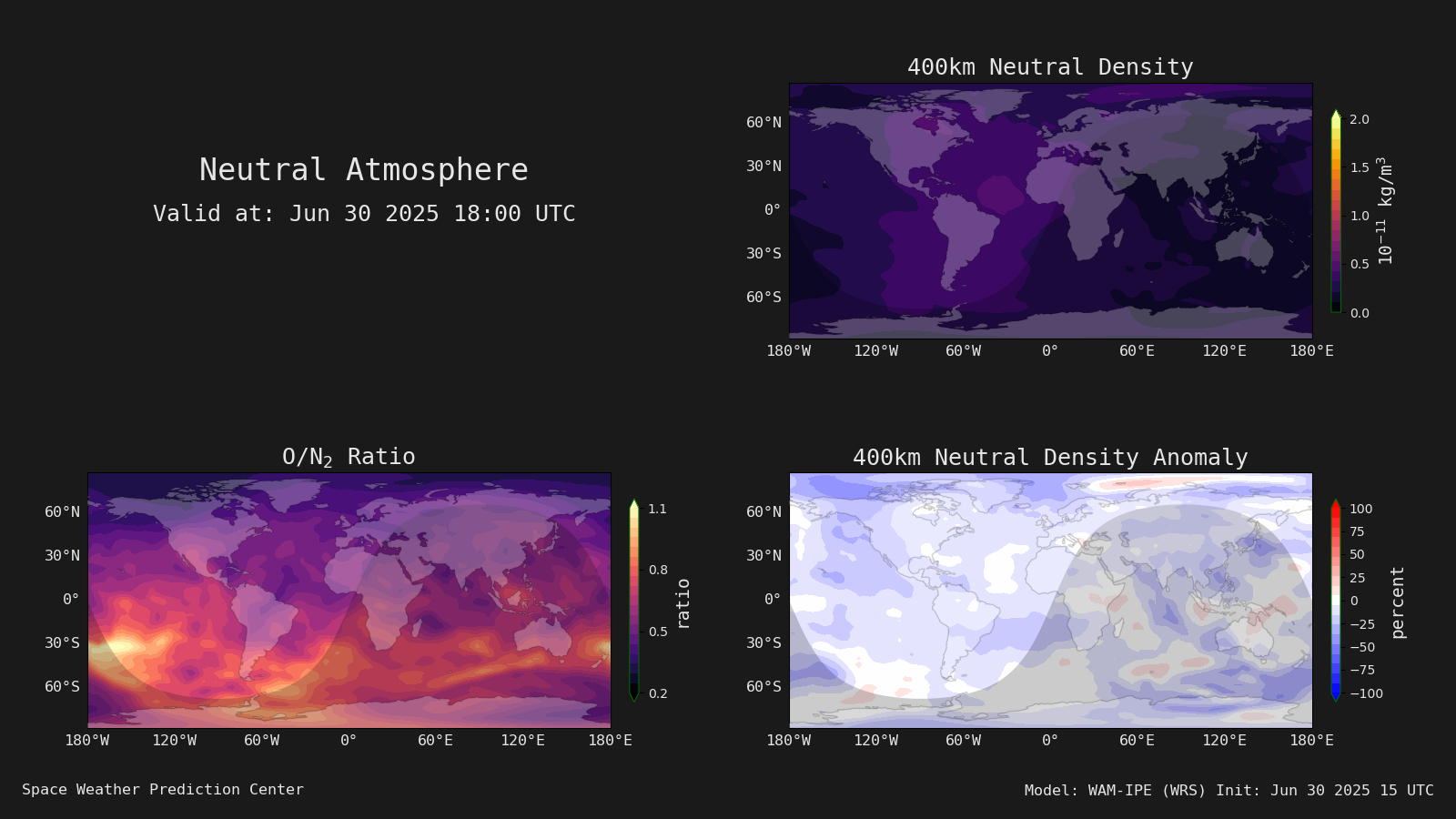 Neutral Atmosphere
Valid at: Jun 30 2025 18:00 UTC

400km Neutral Density

60°N
30°N
0°
30°S
60°S
180°W 120°W 60°W 0° 60°E 120°E 180°E

2.0
1.5
1.0
0.5
0.0
$10^{-11}$ kg/m$^3$

O/N$_2$ Ratio

60°N
30°N
0°
30°S
60°S
180°W 120°W 60°W 0° 60°E 120°E 180°E

1.1
0.8
0.5
0.2
ratio

400km Neutral Density Anomaly

60°N
30°N
0°
30°S
60°S
180°W 120°W 60°W 0° 60°E 120°E 180°E

100
75
50
25
0
−25
−50
−75
−100
percent

Space Weather Prediction Center

Model: WAM-IPE (WRS) Init: Jun 30 2025 15 UTC